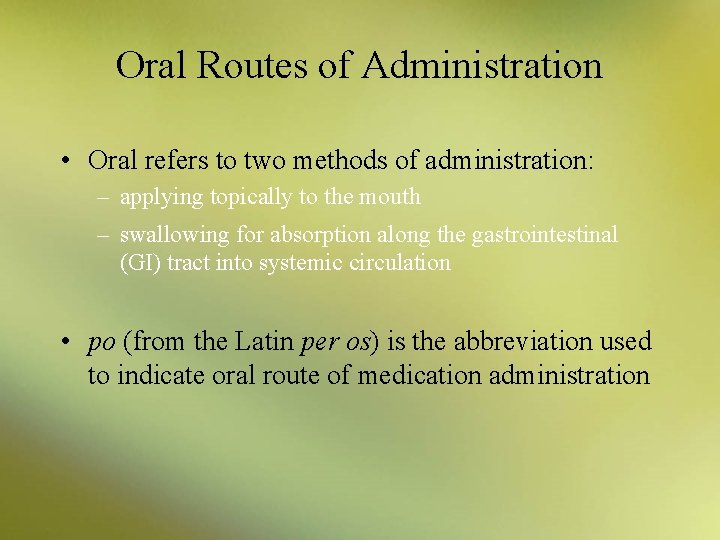 Oral Routes of Administration

• Oral refers to two methods of administration:
– applying topically to the mouth
– swallowing for absorption along the gastrointestinal (GI) tract into systemic circulation

• po (from the Latin per os) is the abbreviation used to indicate oral route of medication administration